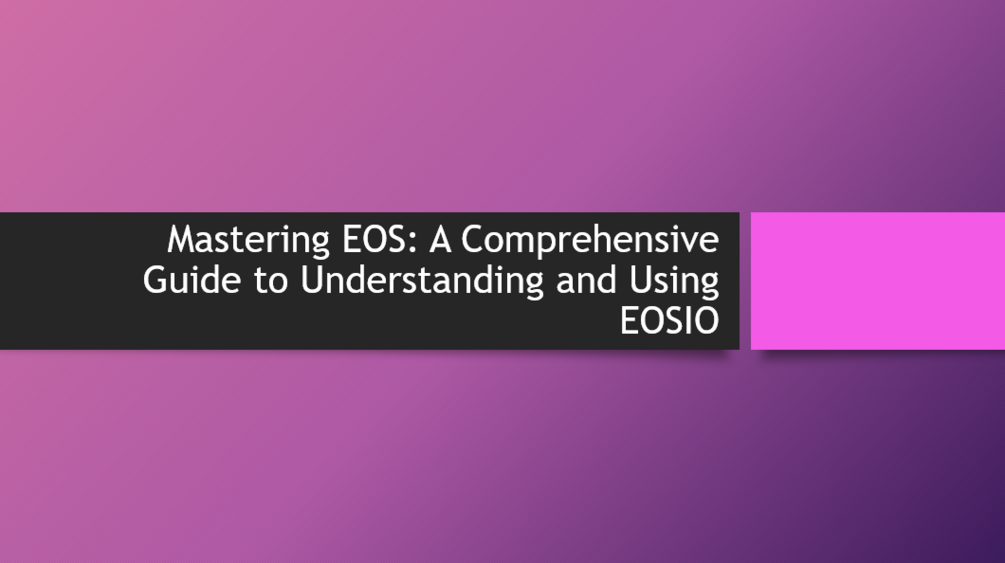 Mastering EOS: A Comprehensive Guide to Understanding and Using EOSIO